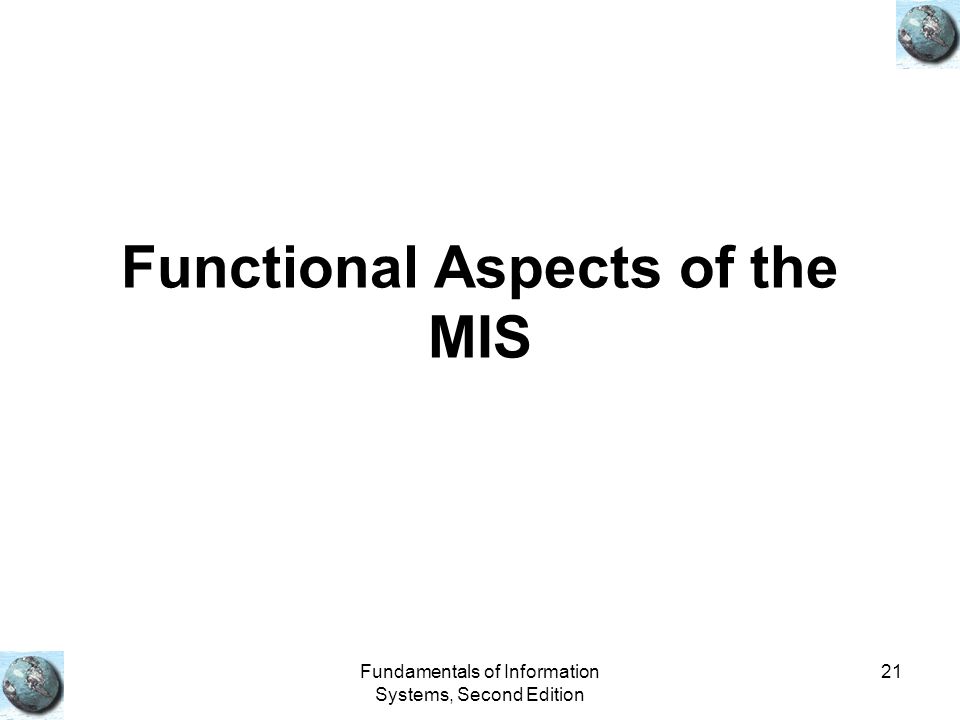 Functional Aspects of the MIS

Fundamentals of Information Systems, Second Edition

21